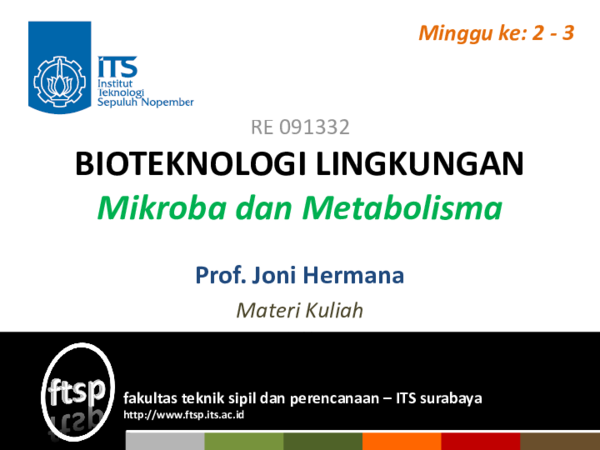 ITS
Institut
Teknologi
Sepuluh Nopember

Minggu ke: 2 - 3

RE 091332

BIOTEKNOLOGI LINGKUNGAN

Mikroba dan Metabolisma

Prof. Joni Hermana

Materi Kuliah

ftsp

fakultas teknik sipil dan perencanaan – ITS surabaya
http://www.ftsp.its.ac.id